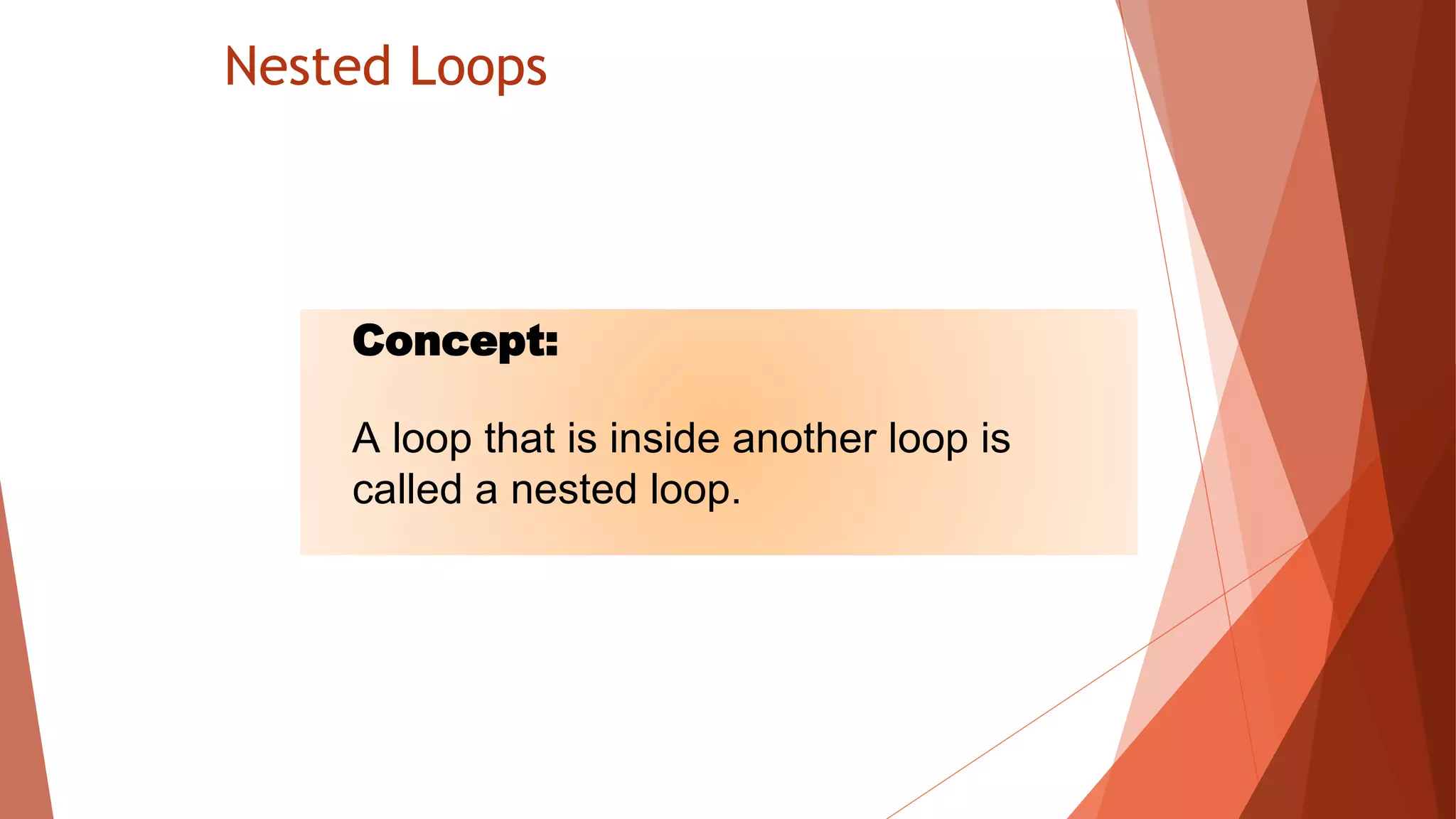 Nested Loops

Concept:

A loop that is inside another loop is called a nested loop.